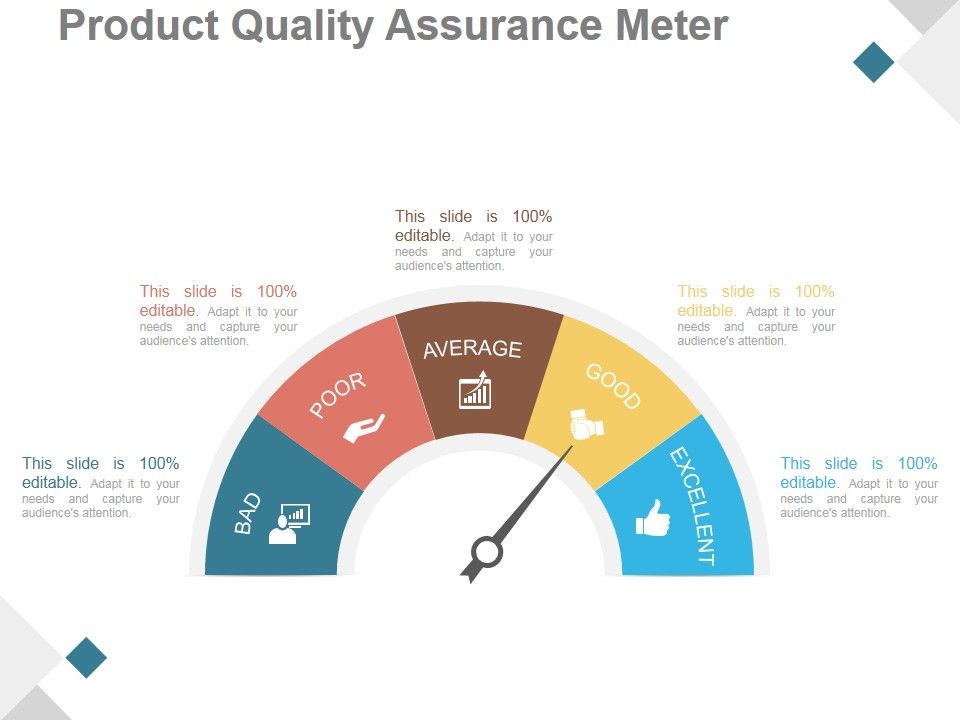 Product Quality Assurance Meter

This slide is 100% editable. Adapt it to your needs and capture your audience's attention.

This slide is 100% editable. Adapt it to your needs and capture your audience's attention.

This slide is 100% editable. Adapt it to your needs and capture your audience's attention.

This slide is 100% editable. Adapt it to your needs and capture your audience's attention.

This slide is 100% editable. Adapt it to your needs and capture your audience's attention.

BAD

POOR

AVERAGE

GOOD

EXCELLENT